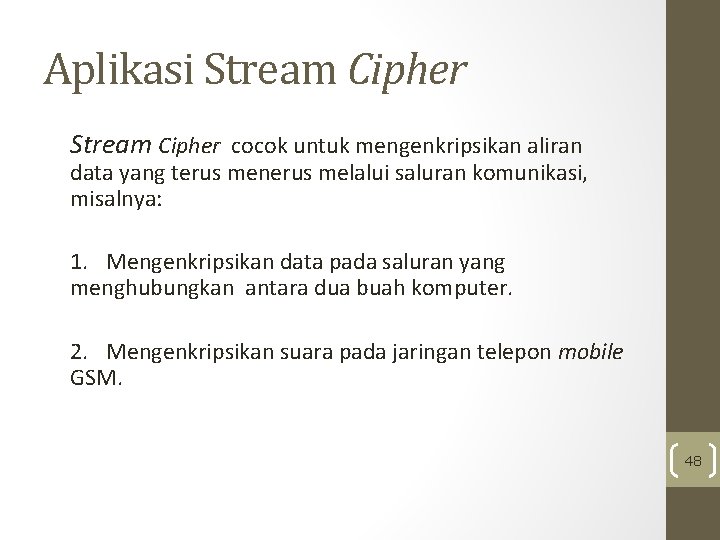 Aplikasi Stream Cipher

Stream Cipher cocok untuk mengenkripsikan aliran data yang terus menerus melalui saluran komunikasi, misalnya:

1. Mengenkripsikan data pada saluran yang menghubungkan antara dua buah komputer.

2. Mengenkripsikan suara pada jaringan telepon mobile GSM.

48